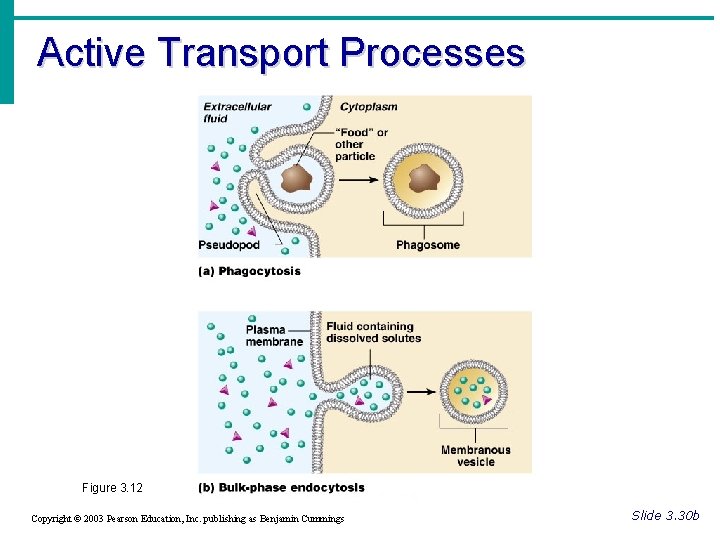 Active Transport Processes

Extracellular fluid

Cytoplasm

"Food" or other particle

Pseudopod

Phagosome

(a) Phagocytosis

Plasma membrane

Fluid containing dissolved solutes

Membranous vesicle

Figure 3.12

(b) Bulk-phase endocytosis

Copyright © 2003 Pearson Education, Inc. publishing as Benjamin Cummings

Slide 3.30b